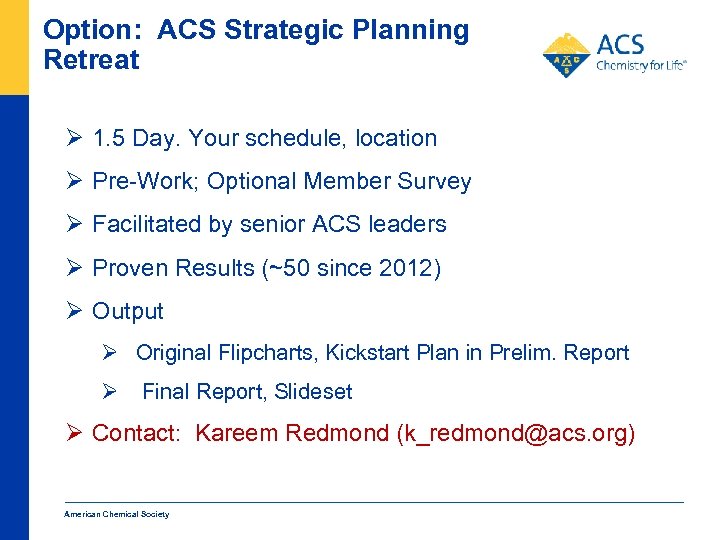 Option: ACS Strategic Planning Retreat

ACS
Chemistry for Life®

➢ 1.5 Day. Your schedule, location
➢ Pre-Work; Optional Member Survey
➢ Facilitated by senior ACS leaders
➢ Proven Results (~50 since 2012)
➢ Output
➢ Original Flipcharts, Kickstart Plan in Prelim. Report
➢ Final Report, Slideset
➢ Contact: Kareem Redmond (k_redmond@acs.org)

American Chemical Society